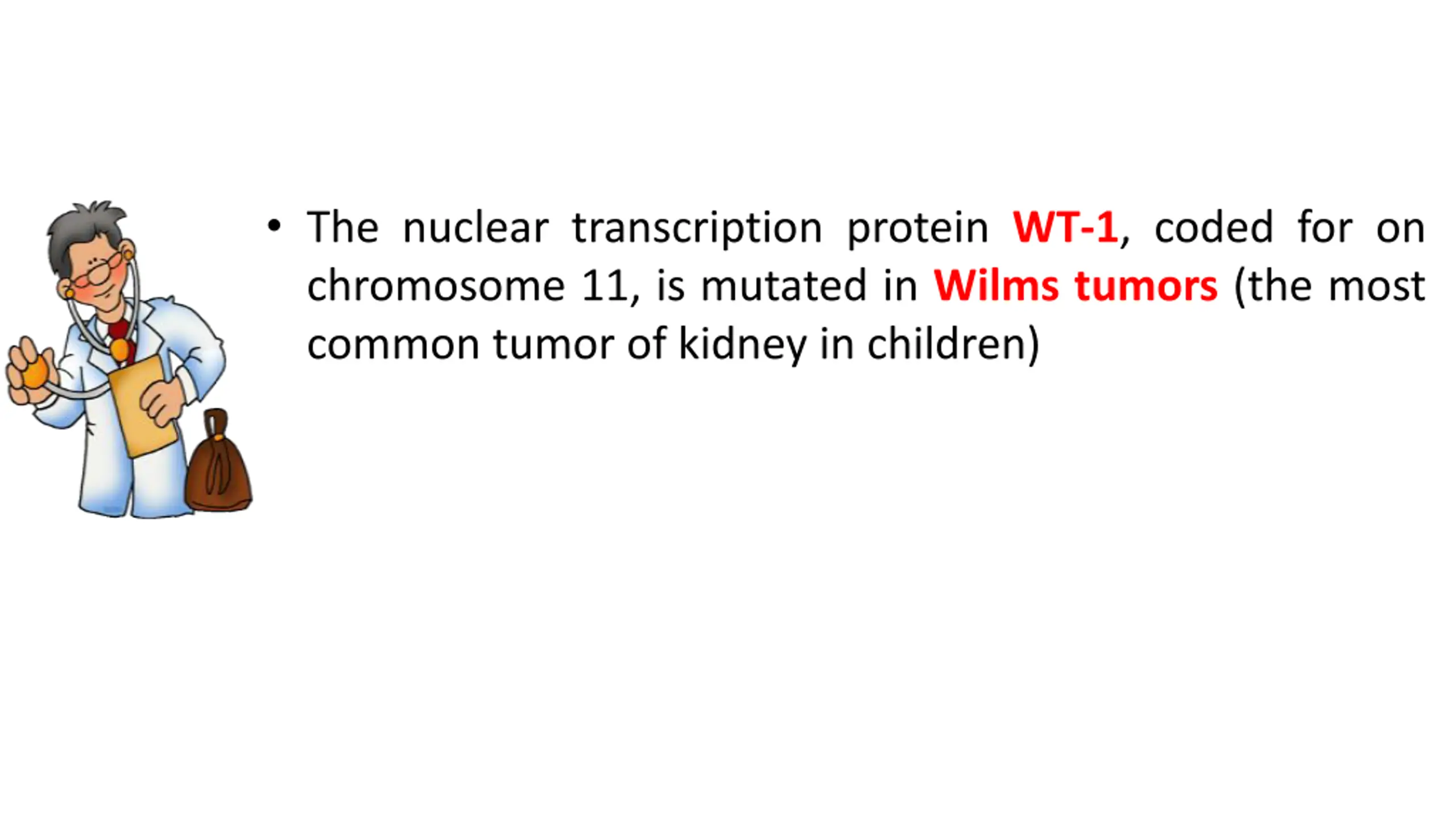 • The nuclear transcription protein WT-1, coded for on chromosome 11, is mutated in Wilms tumors (the most common tumor of kidney in children)